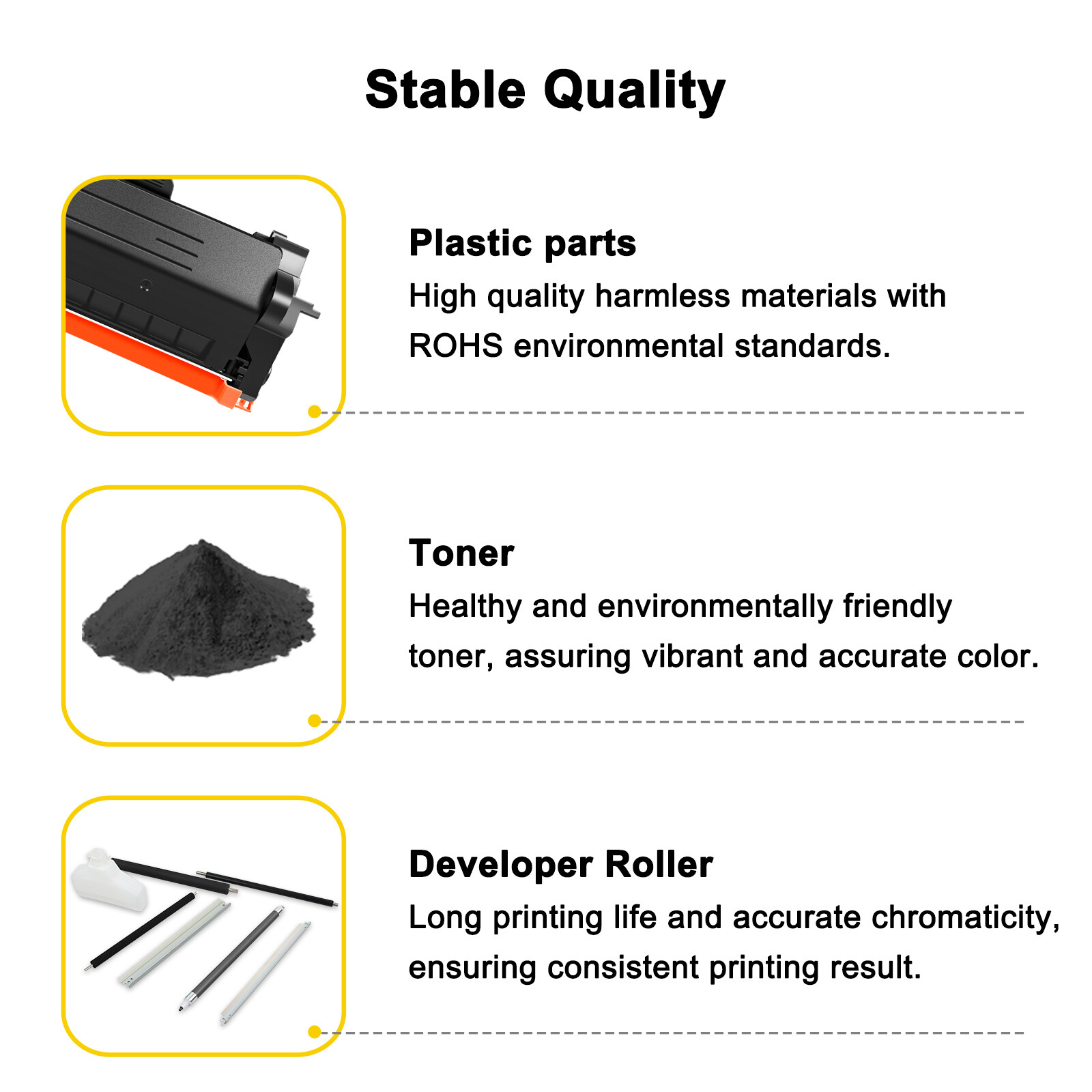 Stable Quality

Plastic parts
High quality harmless materials with ROHS environmental standards.

Toner
Healthy and environmentally friendly toner, assuring vibrant and accurate color.

Developer Roller
Long printing life and accurate chromaticity, ensuring consistent printing result.